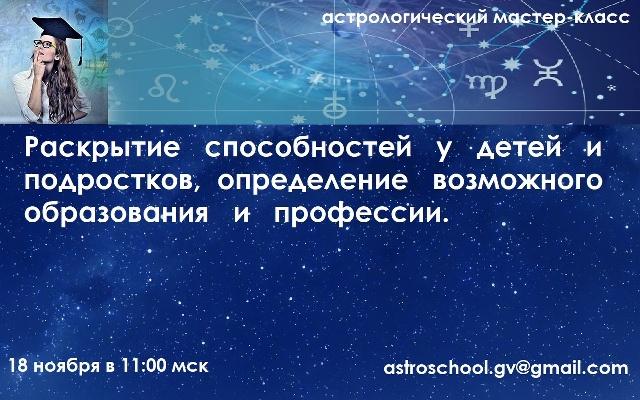 астрологический мастер-класс

Раскрытие способностей у детей и подростков, определение возможного образования и профессии.

18 ноября в 11:00 мск

astroschool.gv@gmail.com